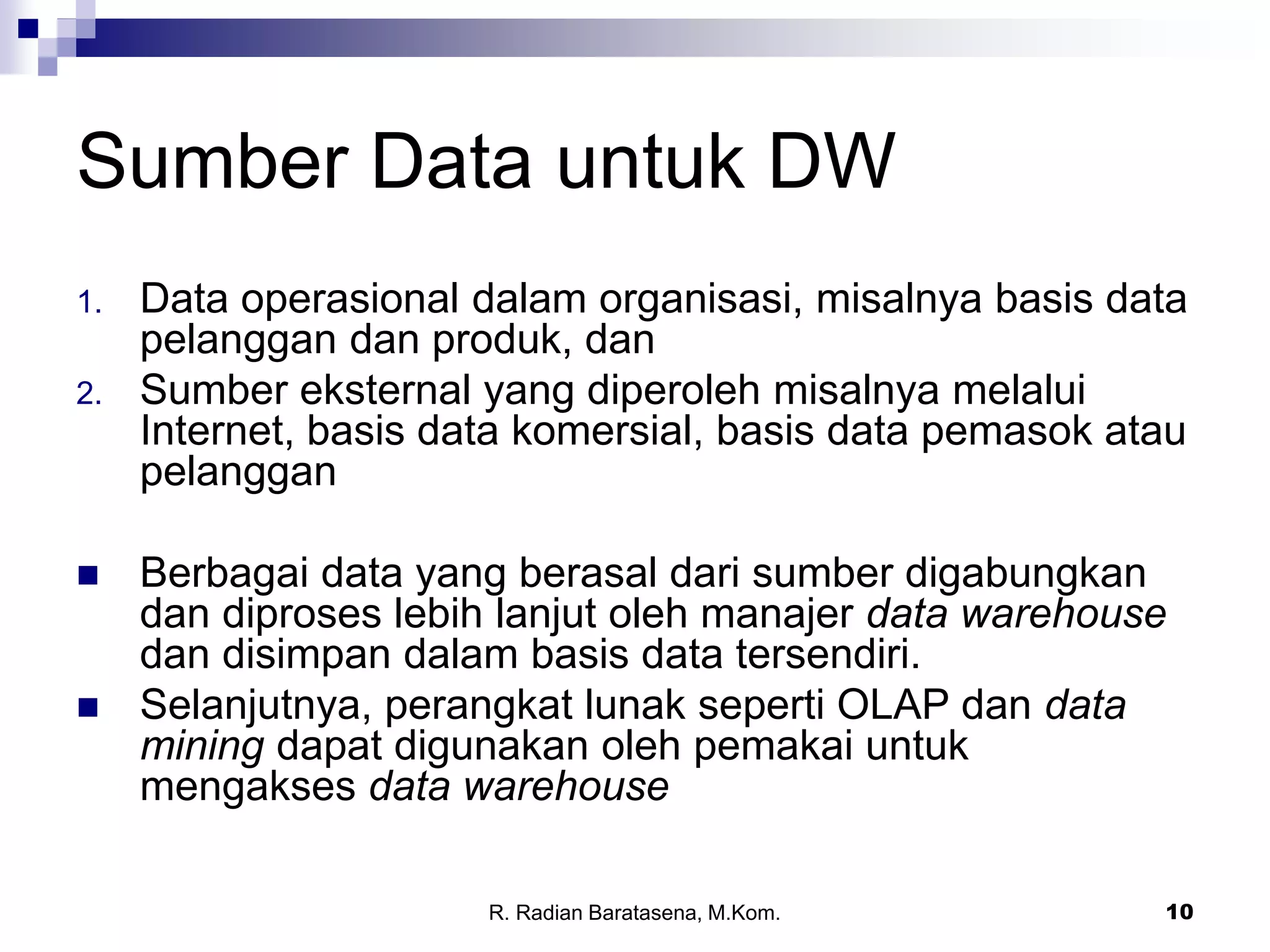 Sumber Data untuk DW

1. Data operasional dalam organisasi, misalnya basis data pelanggan dan produk, dan
2. Sumber eksternal yang diperoleh misalnya melalui Internet, basis data komersial, basis data pemasok atau pelanggan

■ Berbagai data yang berasal dari sumber digabungkan dan diproses lebih lanjut oleh manajer data warehouse dan disimpan dalam basis data tersendiri.
■ Selanjutnya, perangkat lunak seperti OLAP dan data mining dapat digunakan oleh pemakai untuk mengakses data warehouse

R. Radian Baratasena, M.Kom.

10